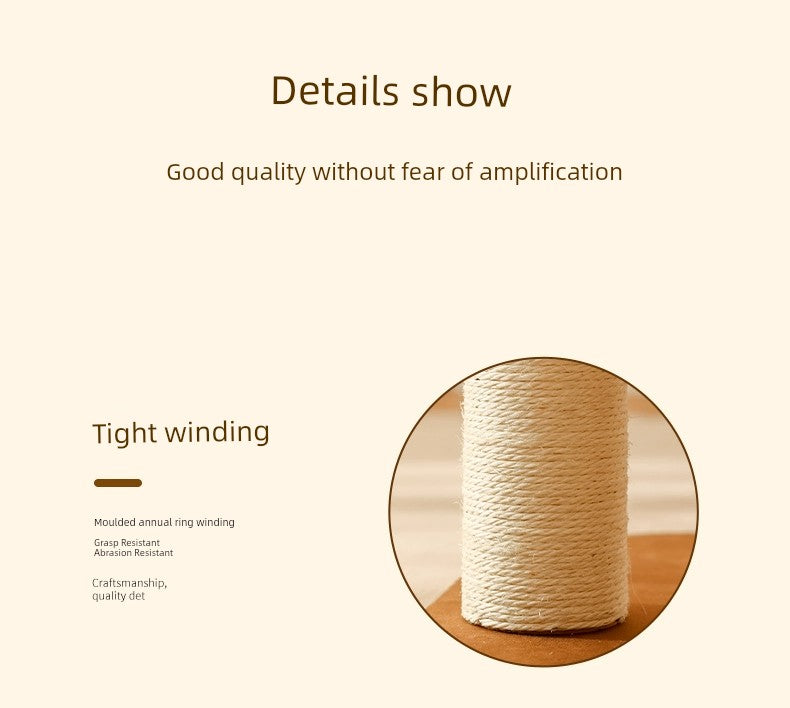 Details show

Good quality without fear of amplification

Tight winding

Moulded annual ring winding

Grasp Resistant
Abrasion Resistant

Craftsmanship,
quality det